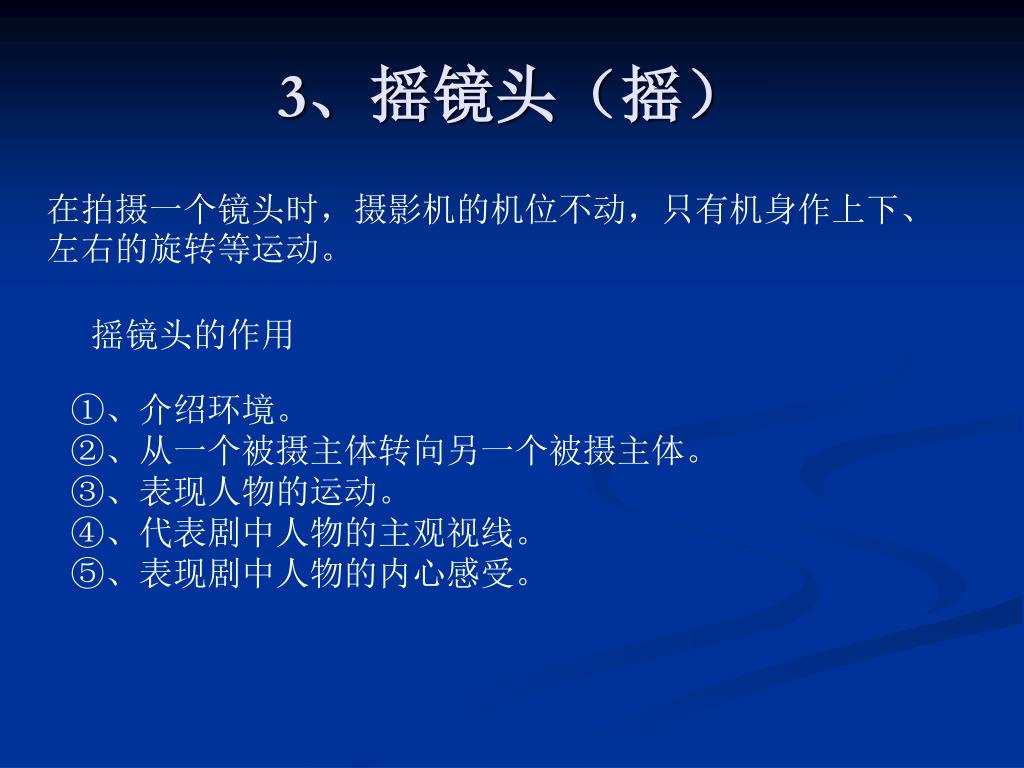 3、摇镜头（摇）

在拍摄一个镜头时，摄影机的机位不动，只有机身作上下、左右的旋转等运动。

摇镜头的作用

①、介绍环境。
②、从一个被摄主体转向另一个被摄主体。
③、表现人物的运动。
④、代表剧中人物的主观视线。
⑤、表现剧中人物的内心感受。